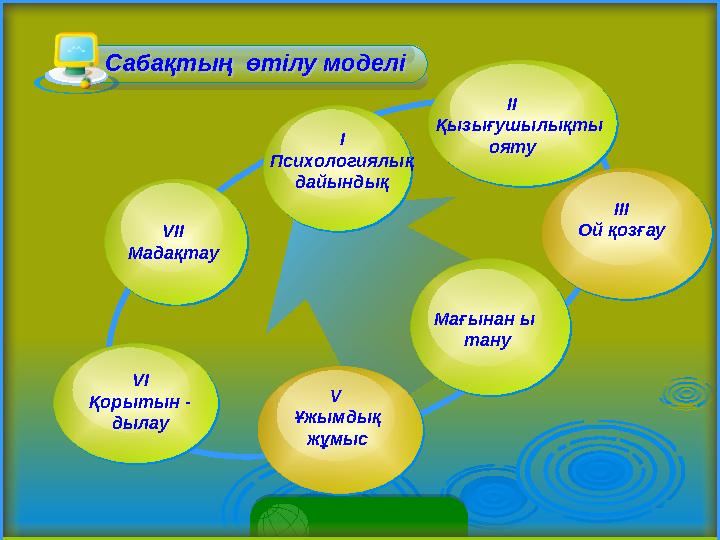 Сабақтың өтілу моделі

I
Психологиялық дайындық

II
Қызығушылықты ояту

III
Ой қозғау

Мағынан ы тану

V
Ұжымдық жұмыс

VI
Қорытын - дылау

VII
Мадақтау